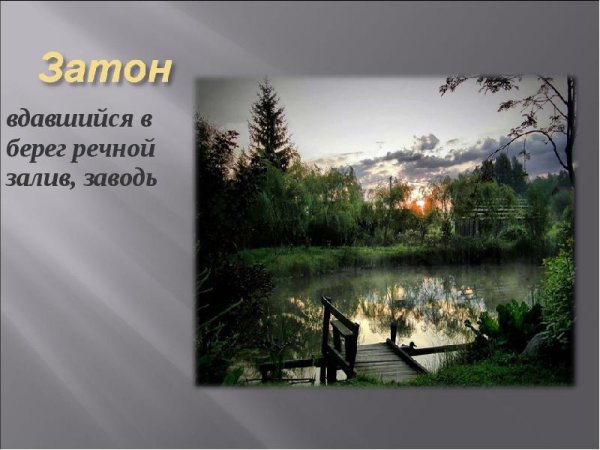 Затон

вдавшийся в берег речной залив, заводь